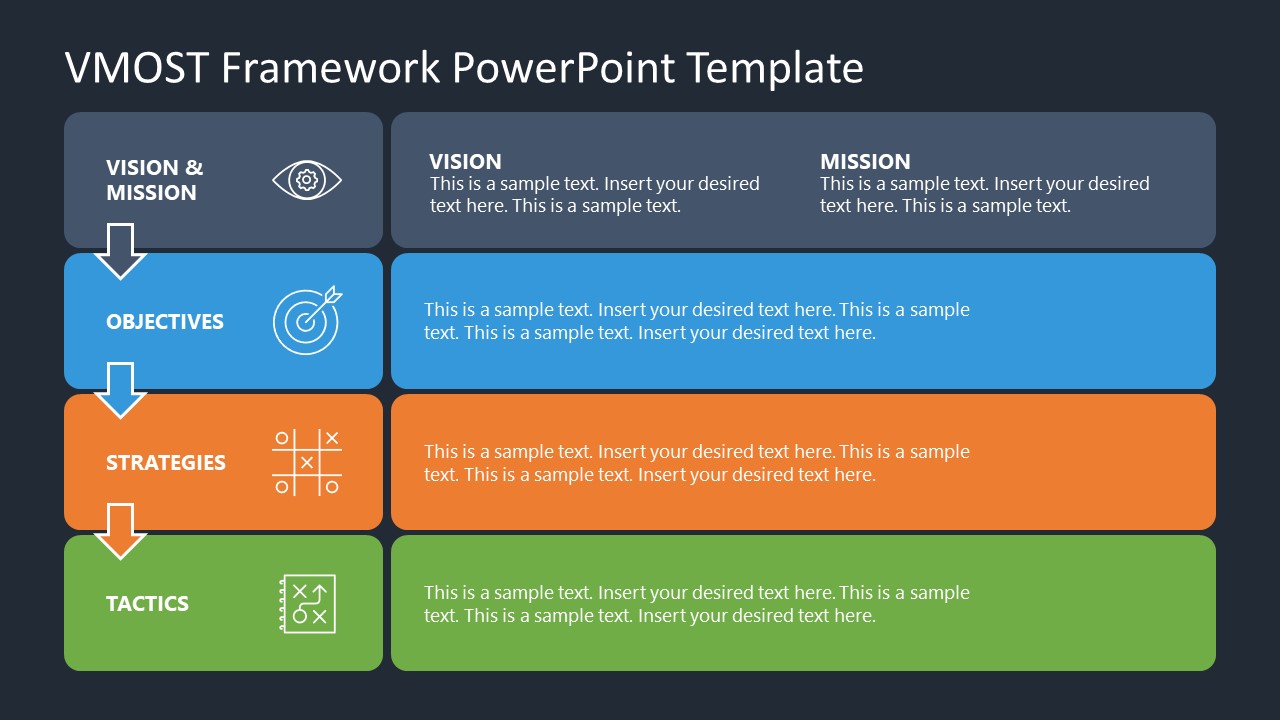 VMOST Framework PowerPoint Template

VISION & MISSION

VISION
This is a sample text. Insert your desired text here. This is a sample text.

MISSION
This is a sample text. Insert your desired text here. This is a sample text.

OBJECTIVES

This is a sample text. Insert your desired text here. This is a sample text. This is a sample text. Insert your desired text here.

STRATEGIES

This is a sample text. Insert your desired text here. This is a sample text. This is a sample text. Insert your desired text here.

TACTICS

This is a sample text. Insert your desired text here. This is a sample text. This is a sample text. Insert your desired text here.